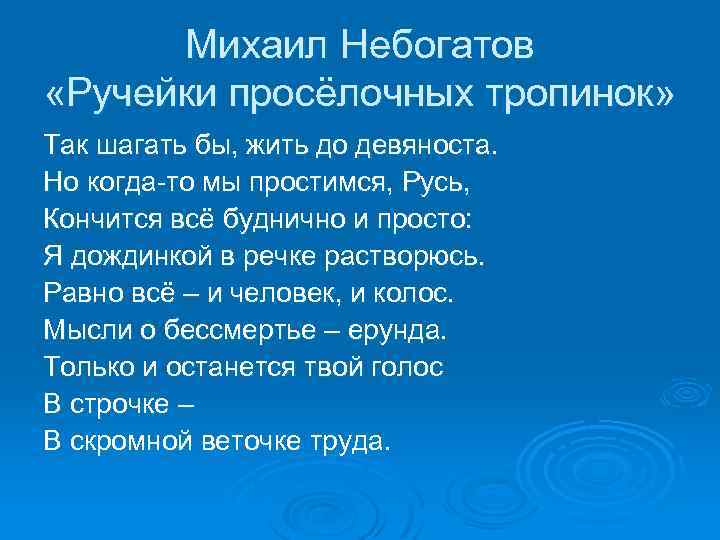 Михаил Небогатов
«Ручейки просёлочных тропинок»

Так шагать бы, жить до девяноста.
Но когда-то мы простимся, Русь,
Кончится всё буднично и просто:
Я дождинкой в речке растворюсь.
Равно всё – и человек, и колос.
Мысли о бессмертье – ерунда.
Только и останется твой голос
В строчке –
В скромной веточке труда.